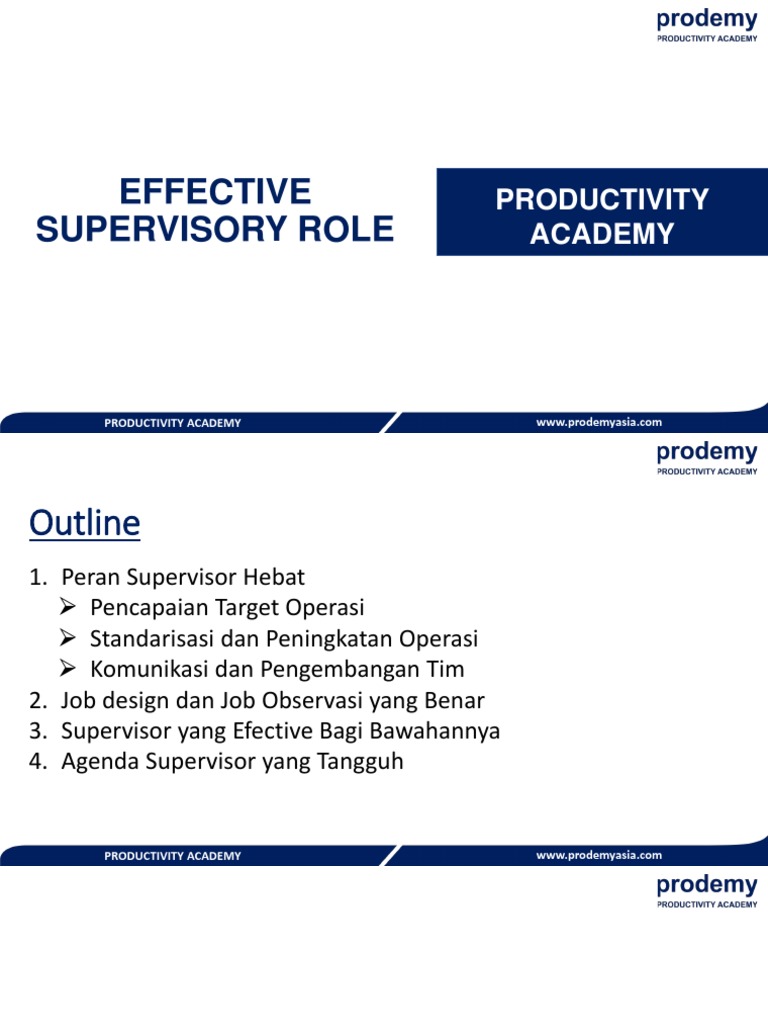 prodemy
PRODUCTIVITY ACADEMY

EFFECTIVE SUPERVISORY ROLE

PRODUCTIVITY ACADEMY

PRODUCTIVITY ACADEMY www.prodemyasia.com

prodemy
PRODUCTIVITY ACADEMY

Outline

1. Peran Supervisor Hebat
➢ Pencapaian Target Operasi
➢ Standarisasi dan Peningkatan Operasi
➢ Komunikasi dan Pengembangan Tim
2. Job design dan Job Observasi yang Benar
3. Supervisor yang Efective Bagi Bawahannya
4. Agenda Supervisor yang Tangguh

PRODUCTIVITY ACADEMY www.prodemyasia.com

prodemy
PRODUCTIVITY ACADEMY